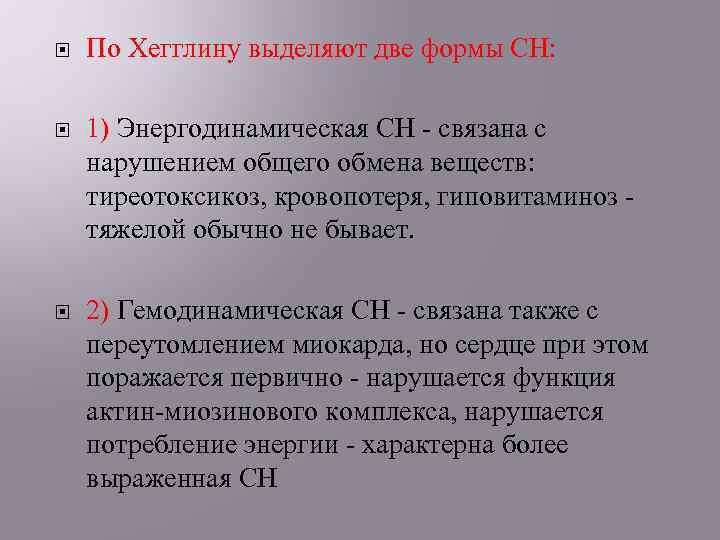 По Хегглину выделяют две формы СН:

1) Энергодинамическая СН - связана с нарушением общего обмена веществ: тиреотоксикоз, кровопотеря, гиповитаминоз - тяжелой обычно не бывает.

2) Гемодинамическая СН - связана также с переутомлением миокарда, но сердце при этом поражается первично - нарушается функция актин-миозинового комплекса, нарушается потребление энергии - характерна более выраженная СН